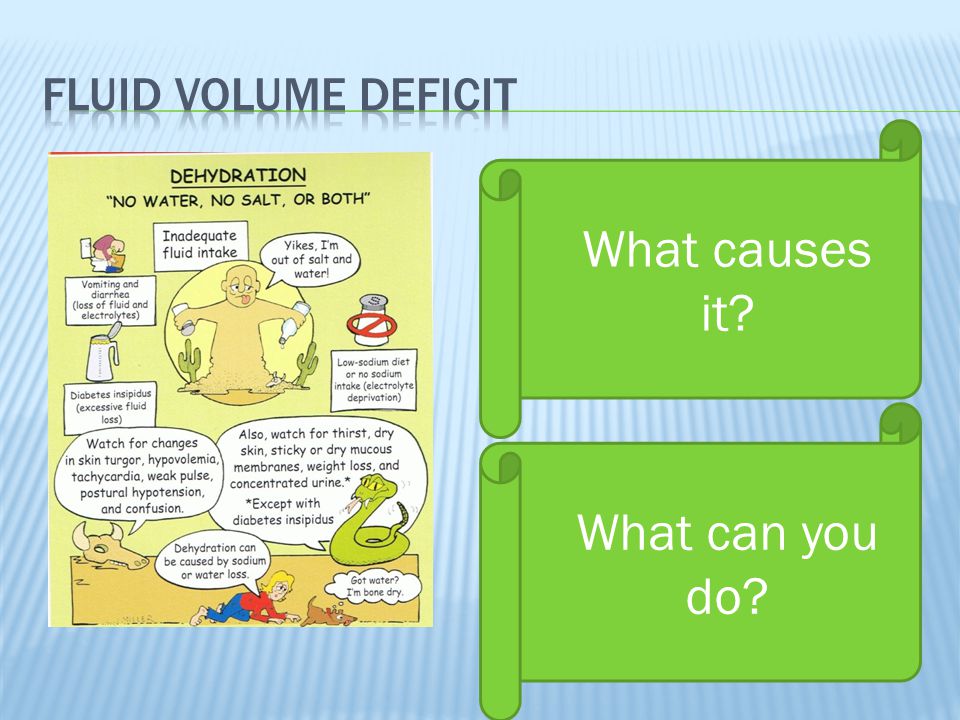 FLUID VOLUME DEFICIT

DEHYDRATION
"NO WATER, NO SALT, OR BOTH"

Inadequate fluid intake

Yikes, I'm out of salt and water!

Vomiting and diarrhea (loss of fluid and electrolytes)

Low-sodium diet or no sodium intake (electrolyte deprivation)

Diabetes insipidus (excessive fluid loss)

Watch for changes in skin turgor, hypovolemia, tachycardia, weak pulse, postural hypotension, and confusion.

Also, watch for thirst, dry skin, sticky or dry mucous membranes, weight loss, and concentrated urine.*
*Except with diabetes insipidus

Dehydration can be caused by sodium or water loss.

Got water? I'm bone dry.

What causes it?

What can you do?